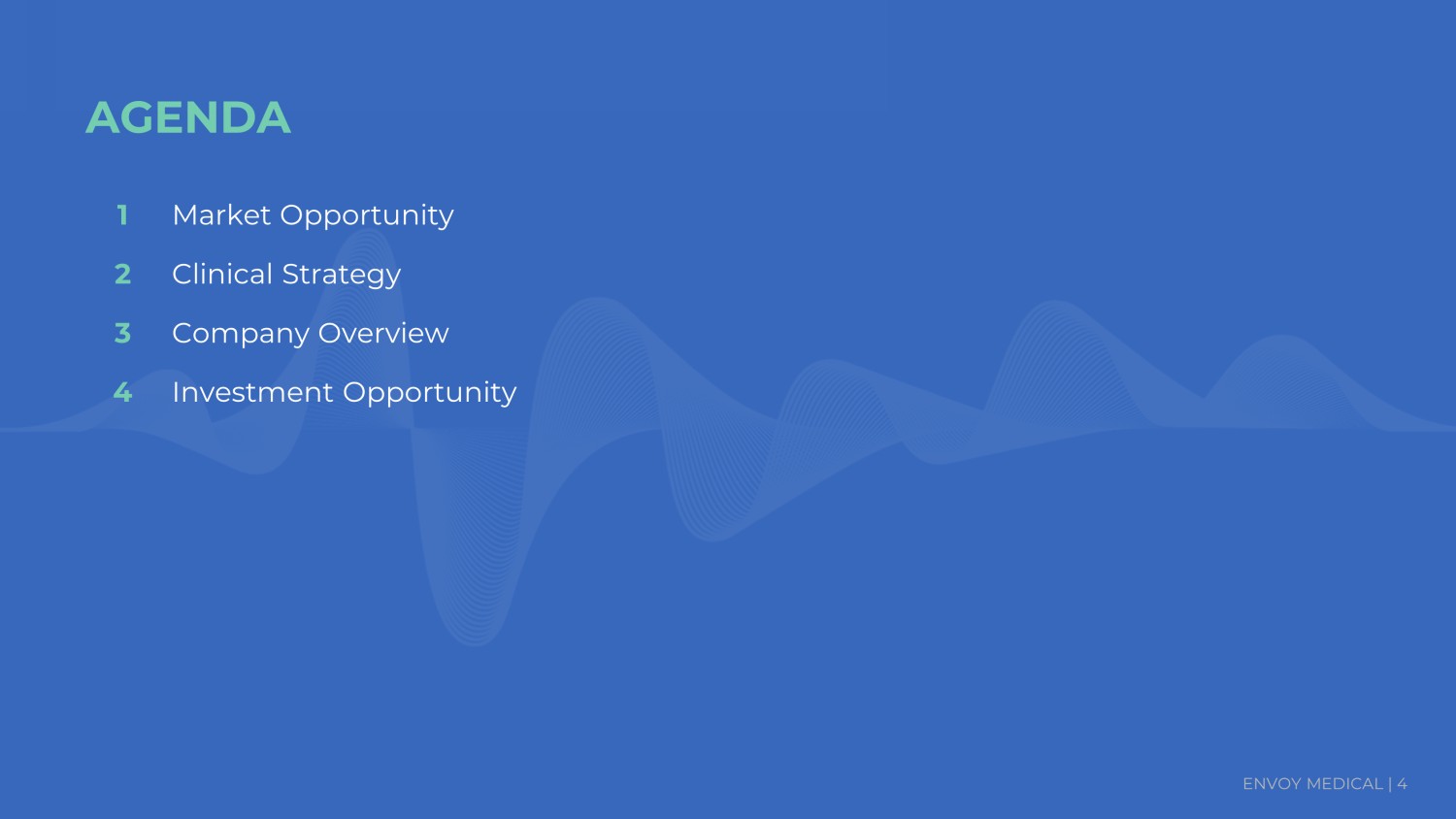 AGENDA

1 Market Opportunity

2 Clinical Strategy

3 Company Overview

4 Investment Opportunity

ENVOY MEDICAL | 4